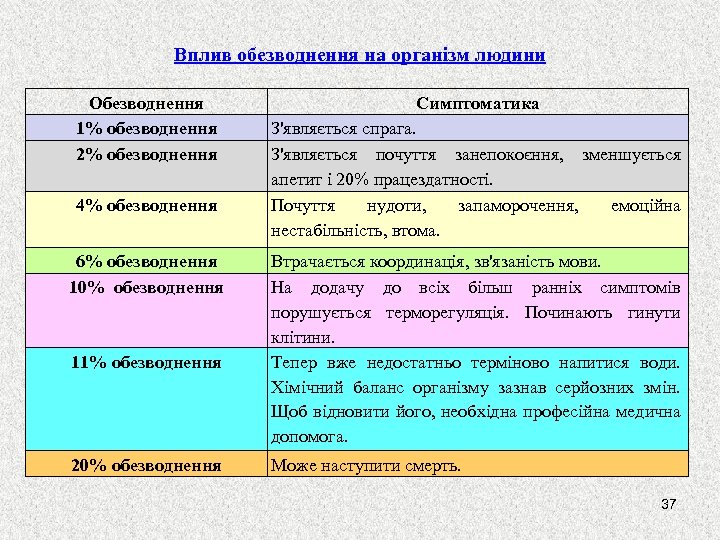 Вплив обезводнення на організм людини

| Обезводнення | Симптоматика |
|---|---|
| 1% обезводнення | З'являється спрага. |
| 2% обезводнення | З'являється почуття занепокоєння, зменшується апетит і 20% працездатності. |
| 4% обезводнення | Почуття нудоти, запаморочення, емоційна нестабільність, втома. |
| 6% обезводнення | Втрачається координація, зв'язаність мови. |
| 10% обезводнення | На додачу до всіх більш ранніх симптомів порушується терморегуляція. Починають гинути клітини. |
| 11% обезводнення | Тепер вже недостатньо терміново напитися води. Хімічний баланс організму зазнав серйозних змін. Щоб відновити його, необхідна професійна медична допомога. |
| 20% обезводнення | Може наступити смерть. |

37